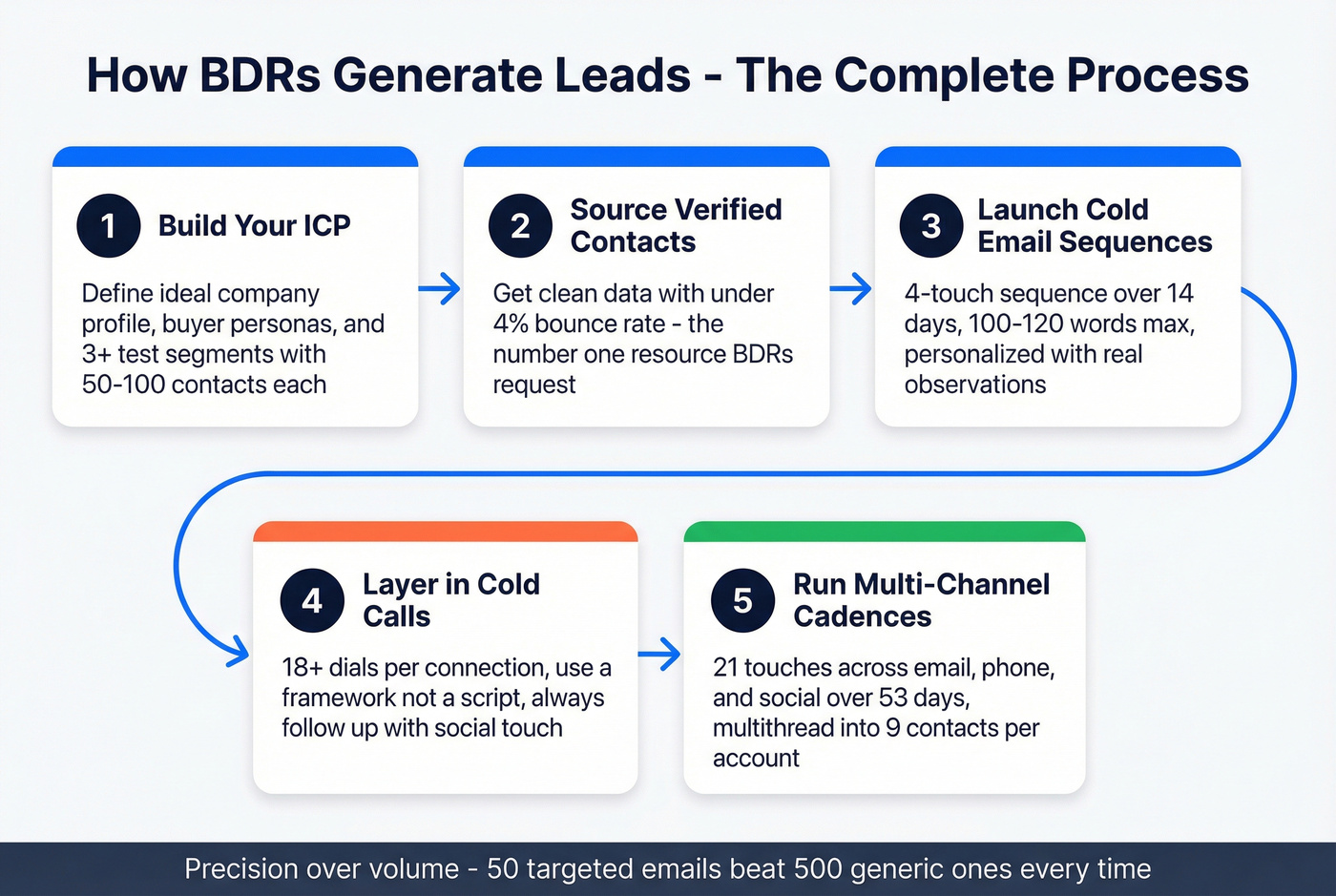 How BDRs Generate Leads - The Complete Process

1 Build Your ICP

Define ideal company profile, buyer personas, and 3+ test segments with 50-100 contacts each

2 Source Verified Contacts

Get clean data with under 4% bounce rate - the number one resource BDRs request

3 Launch Cold Email Sequences

4-touch sequence over 14 days, 100-120 words max, personalized with real observations

4 Layer in Cold Calls

18+ dials per connection, use a framework not a script, always follow up with social touch

5 Run Multi-Channel Cadences

21 touches across email, phone, and social over 53 days, multithread into 9 contacts per account

Precision over volume - 50 targeted emails beat 500 generic ones every time